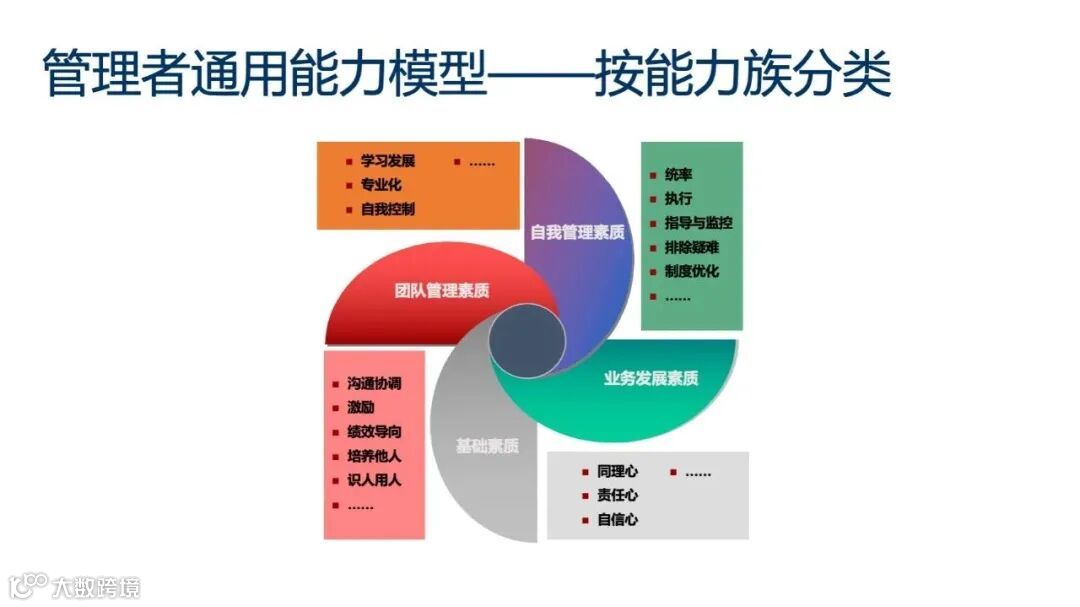 管理者通用能力模型——按能力族分类

- 学习发展
- 专业化
- 自我控制
- ……

自我管理素质

- 统率
- 执行
- 指导与监控
- 排除疑难
- 制度优化
- ……

团队管理素质

业务发展素质

- 沟通协调
- 激励
- 绩效导向
- 培养他人
- 识人用人
- ……

基础素质

- 同理心
- 责任心
- 自信心
- ……

大数跨境